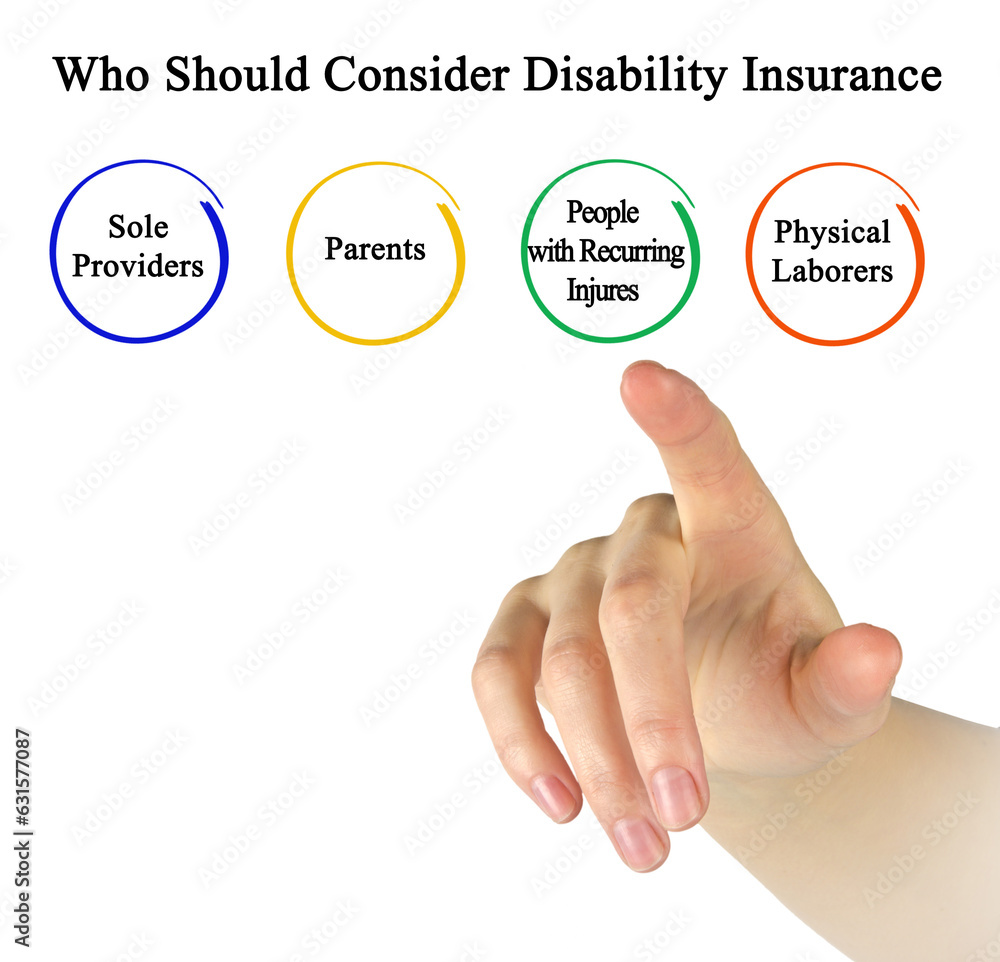 Who Should Consider Disability Insurance

Sole Providers

Parents

People with Recurring Injures

Physical Laborers

Adobe Stock | #631577087